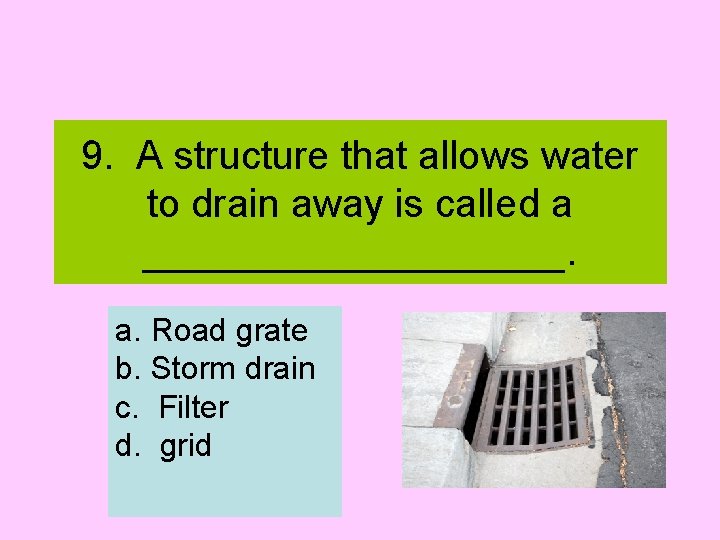 9. A structure that allows water to drain away is called a ____________________.

a. Road grate
b. Storm drain
c. Filter
d. grid